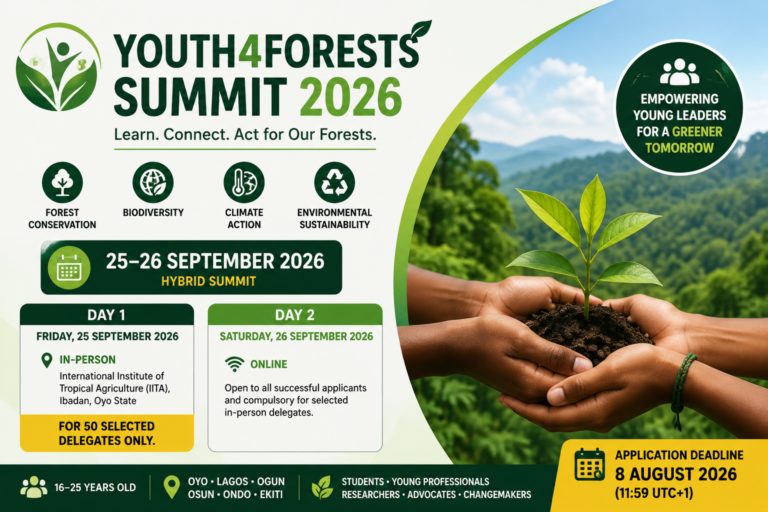 YOUTH4FORESTS SUMMIT 2026

Learn. Connect. Act for Our Forests.

FOREST CONSERVATION

BIODIVERSITY

CLIMATE ACTION

ENVIRONMENTAL SUSTAINABILITY

25–26 SEPTEMBER 2026
HYBRID SUMMIT

DAY 1
FRIDAY, 25 SEPTEMBER 2026
IN-PERSON
International Institute of Tropical Agriculture (IITA), Ibadan, Oyo State
FOR 50 SELECTED DELEGATES ONLY.

DAY 2
SATURDAY, 26 SEPTEMBER 2026
ONLINE
Open to all successful applicants and compulsory for selected in-person delegates.

EMPOWERING YOUNG LEADERS FOR A GREENER TOMORROW

16–25 YEARS OLD

OYO • LAGOS • OGUN
OSUN • ONDO • EKITI

STUDENTS • YOUNG PROFESSIONALS
RESEARCHERS • ADVOCATES • CHANGEMAKERS

APPLICATION DEADLINE
8 AUGUST 2026
(11:59 UTC+1)